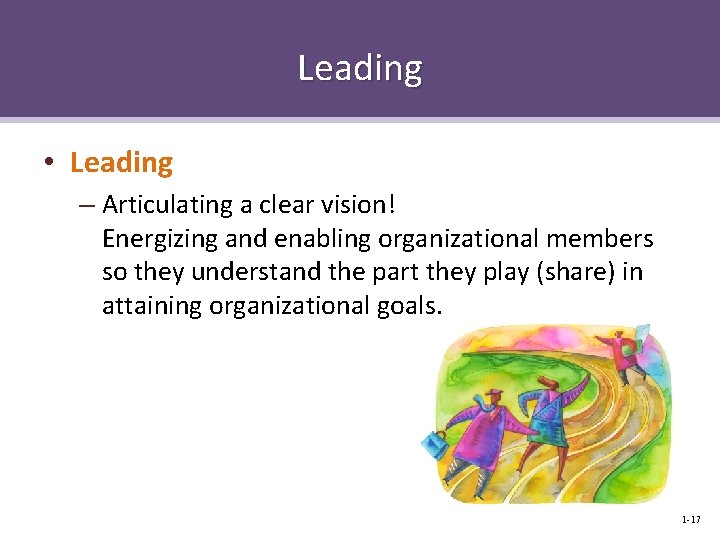 Leading

• Leading
– Articulating a clear vision!
Energizing and enabling organizational members so they understand the part they play (share) in attaining organizational goals.

1-17